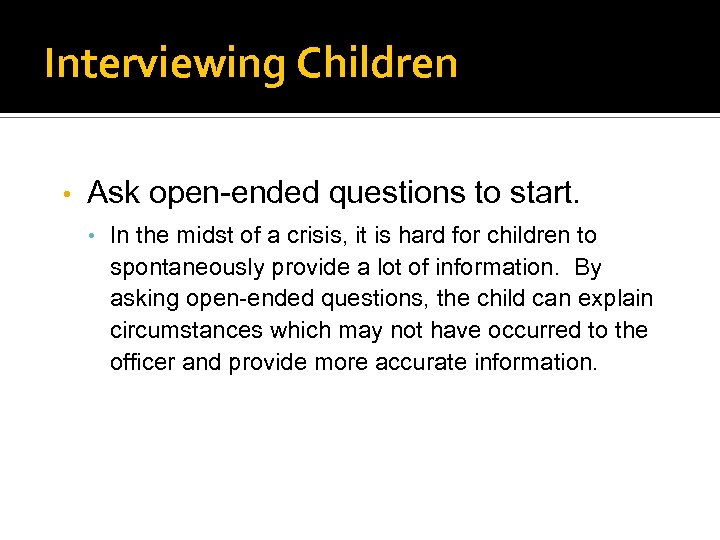 Interviewing Children

• Ask open-ended questions to start.

• In the midst of a crisis, it is hard for children to spontaneously provide a lot of information. By asking open-ended questions, the child can explain circumstances which may not have occurred to the officer and provide more accurate information.